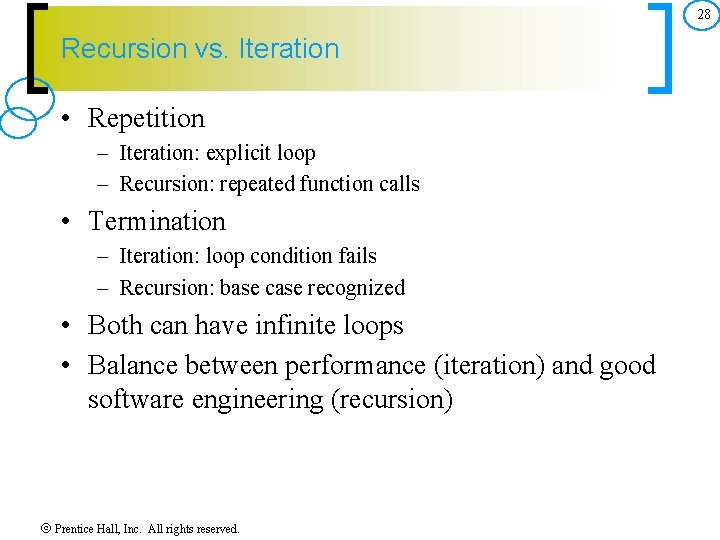 28

Recursion vs. Iteration

• Repetition
– Iteration: explicit loop
– Recursion: repeated function calls
• Termination
– Iteration: loop condition fails
– Recursion: base case recognized
• Both can have infinite loops
• Balance between performance (iteration) and good software engineering (recursion)

© Prentice Hall, Inc. All rights reserved.